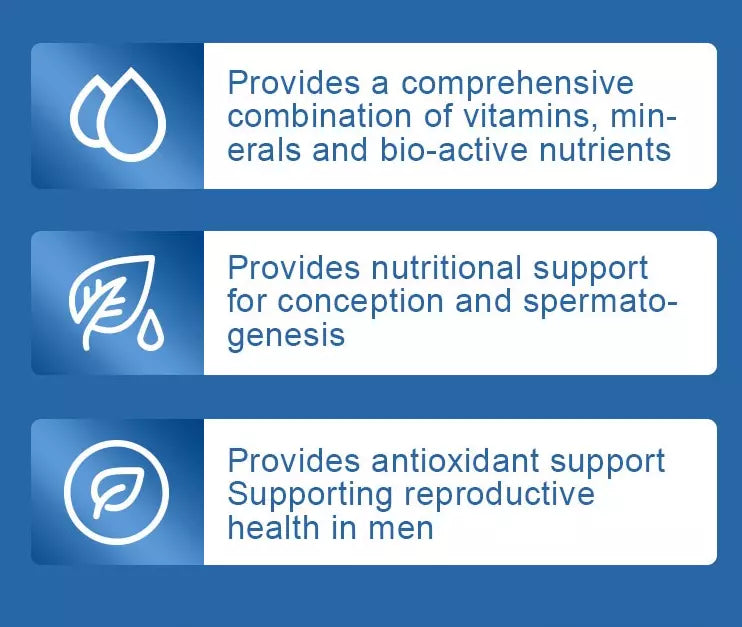 Provides a comprehensive combination of vitamins, minerals and bio-active nutrients

Provides nutritional support for conception and spermatogenesis

Provides antioxidant support
Supporting reproductive health in men